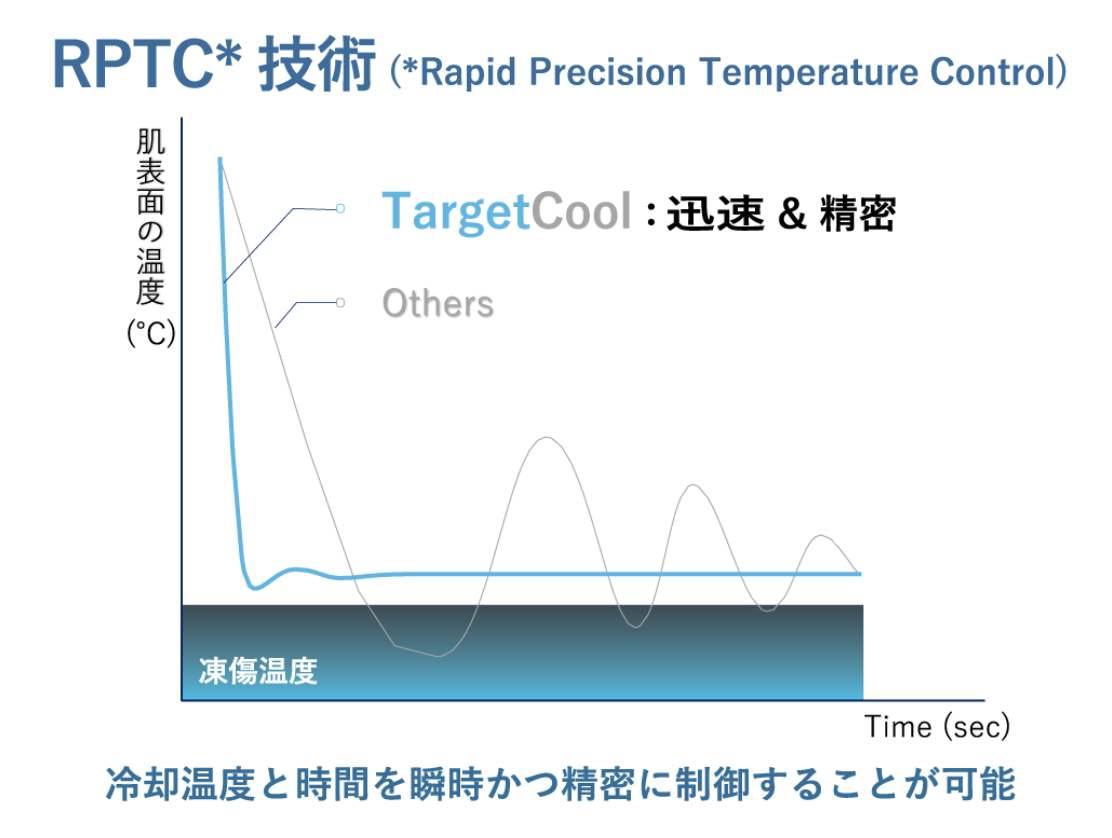 RPTC* 技術 (*Rapid Precision Temperature Control)

肌表面の温度 (°C)

TargetCool : 迅速 & 精密

Others

凍傷温度

Time (sec)

冷却温度と時間を瞬時かつ精密に制御することが可能